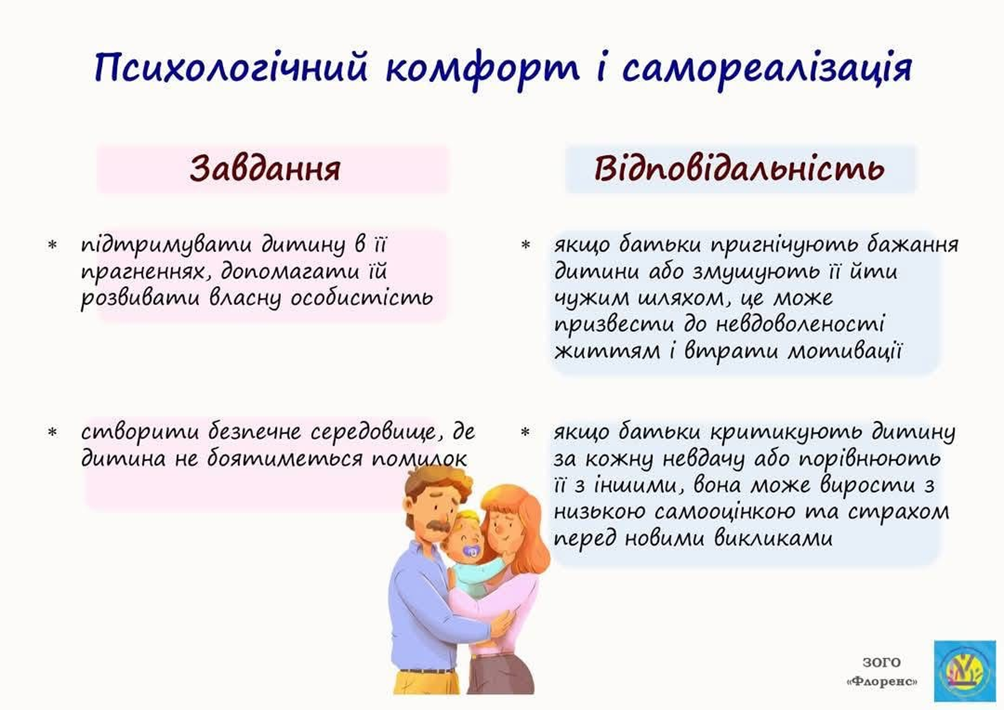 Психологічний комфорт і самореалізація

Завдання

* підтримувати дитину в її прагненнях, допомагати їй розвивати власну особистість

* створити безпечне середовище, де дитина не боятиметься помилок

Відповідальність

* якщо батьки пригнічують бажання дитини або змушують її йти чужим шляхом, це може призвести до невдоволеності життям і втрати мотивації

* якщо батьки критикують дитину за кожну невдачу або порівнюють її з іншими, вона може вирости з низькою самооцінкою та страхом перед новими викликами

ЗОГО
«Флоренс»